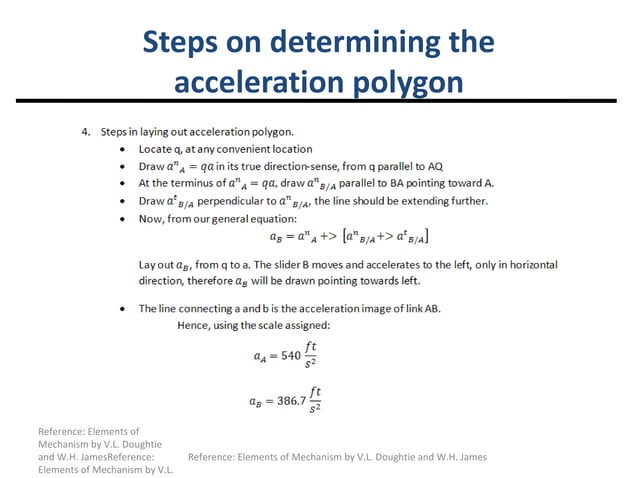 Steps on determining the acceleration polygon

4. Steps in laying out acceleration polygon.

• Locate q, at any convenient location
• Draw $a^n{}_A = qa$ in its true direction-sense, from q parallel to AQ
• At the terminus of $a^n{}_A = qa$, draw $a^n{}_{B/A}$ parallel to BA pointing toward A.
• Draw $a^t{}_{B/A}$ perpendicular to $a^n{}_{B/A}$, the line should be extending further.
• Now, from our general equation:

$a_B = a^n{}_A +> [a^n{}_{B/A} +> a^t{}_{B/A}]$

Lay out $a_B$, from q to a. The slider B moves and accelerates to the left, only in horizontal direction, therefore $a_B$ will be drawn pointing towards left.

• The line connecting a and b is the acceleration image of link AB.

Hence, using the scale assigned:

$a_A = 540 \frac{ft}{s^2}$

$a_B = 386.7 \frac{ft}{s^2}$

Reference: Elements of Mechanism by V.L. Doughtie and W.H. JamesReference: Elements of Mechanism by V.L.

Reference: Elements of Mechanism by V.L. Doughtie and W.H. James